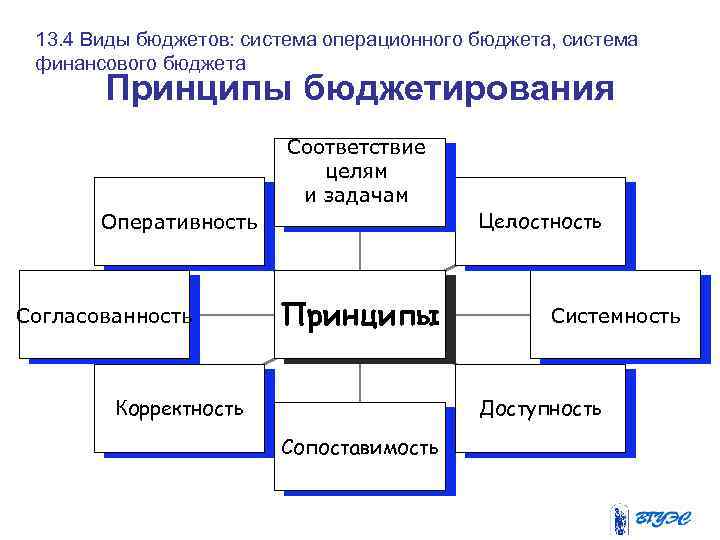 13.4 Виды бюджетов: система операционного бюджета, система финансового бюджета

Принципы бюджетирования

Соответствие целям и задачам

Оперативность

Целостность

Согласованность

Принципы

Системность

Корректность

Доступность

Сопоставимость

ВГУЭС